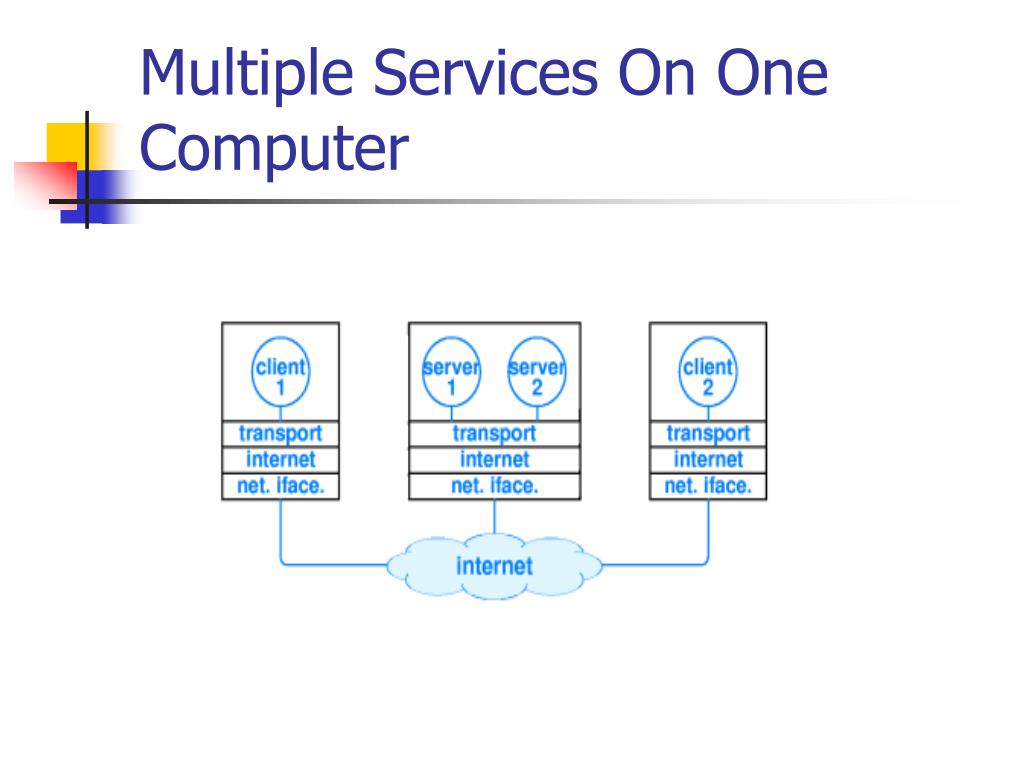 Multiple Services On One Computer

client 1
transport
internet
net. iface.

server 1
server 2
transport
internet
net. iface.

client 2
transport
internet
net. iface.

internet